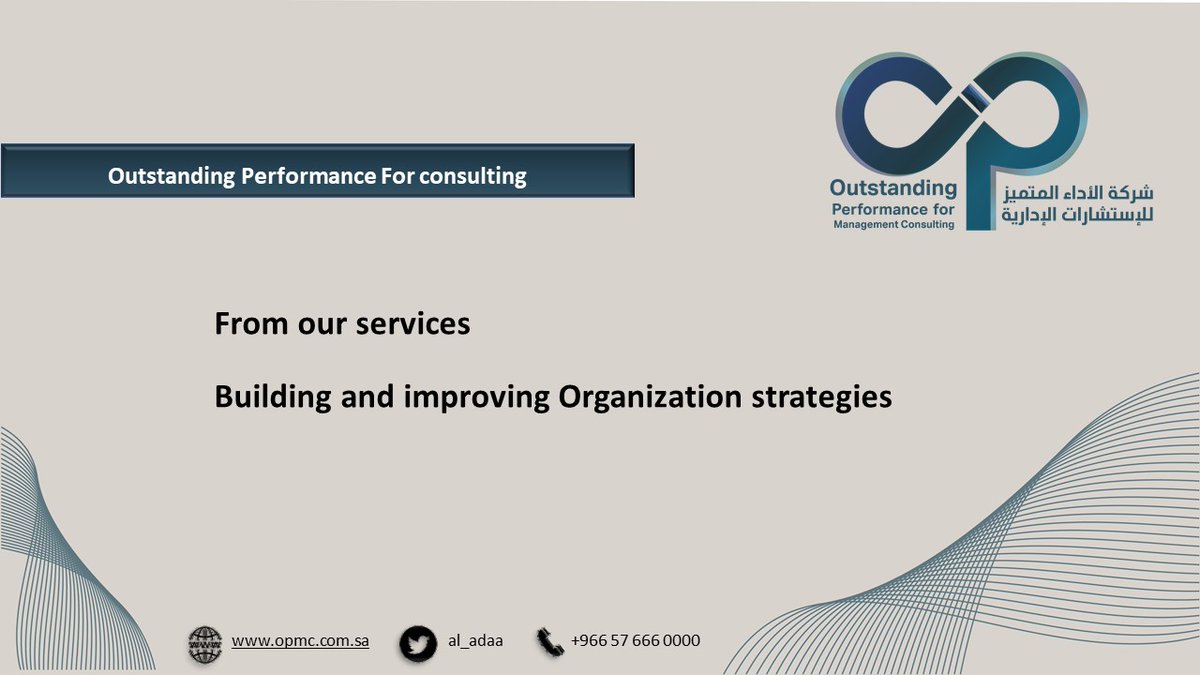 Outstanding Performance For consulting

Outstanding Performance for Management Consulting

شركة الأداء المتميز للإستشارات الإدارية

From our services

Building and improving Organization strategies

www.opmc.com.sa

al_adaa

+966 57 666 0000